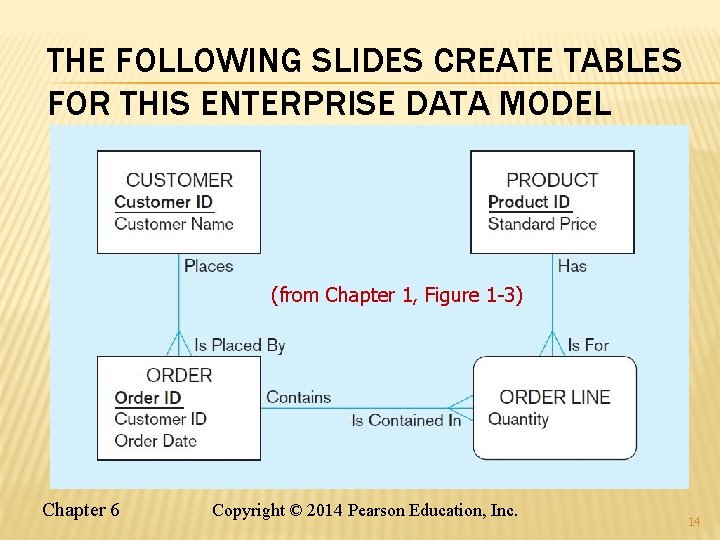 THE FOLLOWING SLIDES CREATE TABLES FOR THIS ENTERPRISE DATA MODEL

CUSTOMER
Customer ID
Customer Name

PRODUCT
Product ID
Standard Price

Places

Has

(from Chapter 1, Figure 1-3)

Is Placed By

Is For

ORDER
Order ID
Customer ID
Order Date

Contains

Is Contained In

ORDER LINE
Quantity

Chapter 6 Copyright © 2014 Pearson Education, Inc.

14